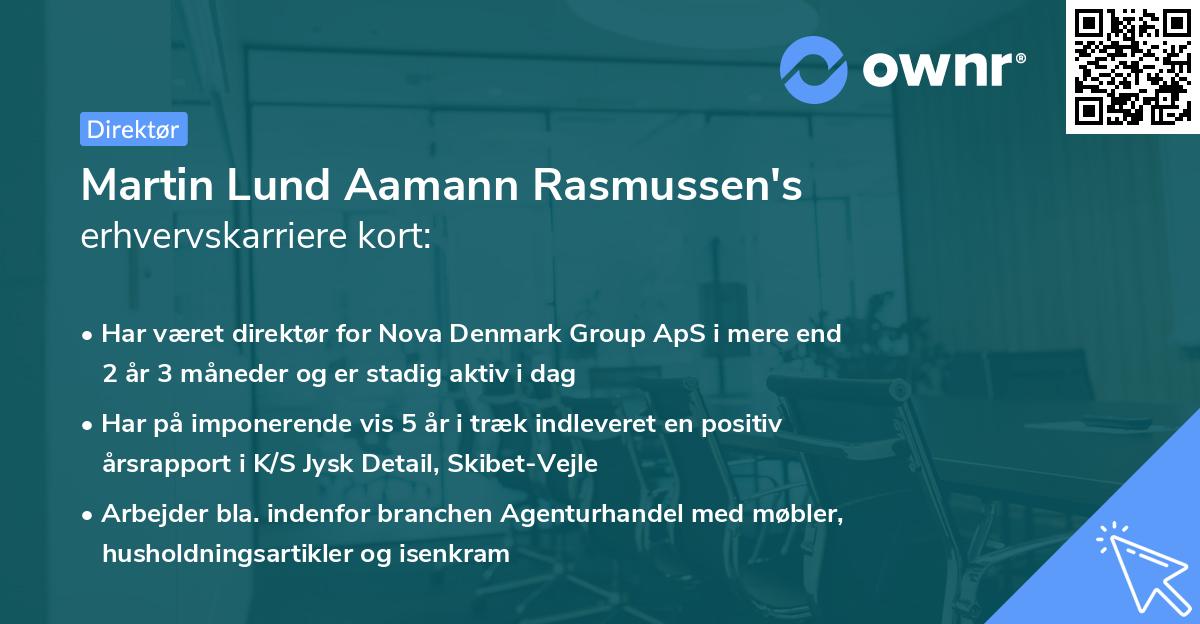 ownr®

Direktør

Martin Lund Aamann Rasmussen's erhvervskarriere kort:

• Har været direktør for Nova Denmark Group ApS i mere end 2 år 3 måneder og er stadig aktiv i dag

• Har på imponerende vis 5 år i træk indleveret en positiv årsrapport i K/S Jysk Detail, Skibet-Vejle

• Arbejder bla. indenfor branchen Agenturhandel med møbler, husholdningsartikler og isenkram